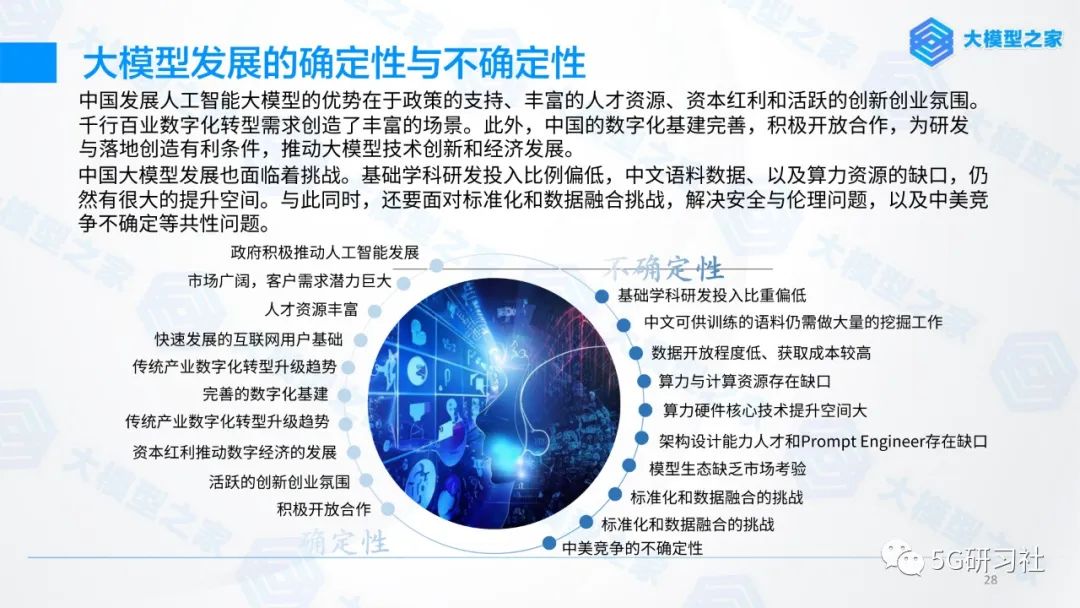 大模型之家

大模型发展的确定性与不确定性

中国发展人工智能大模型的优势在于政策的支持、丰富的人才资源、资本红利和活跃的创新创业氛围。千行百业数字化转型需求创造了丰富的场景。此外，中国的数字化基建完善，积极开放合作，为研发与落地创造有利条件，推动大模型技术创新和经济发展。

中国大模型发展也面临着挑战。基础学科研发投入比例偏低，中文语料数据、以及算力资源的缺口，仍然有很大的提升空间。与此同时，还要面对标准化和数据融合挑战，解决安全与伦理问题，以及中美竞争不确定等共性问题。

政府积极推动人工智能发展
市场广阔，客户需求潜力巨大
人才资源丰富
快速发展的互联网用户基础
传统产业数字化转型升级趋势
完善的数字化基建
传统产业数字化转型升级趋势
资本红利推动数字经济的发展
活跃的创新创业氛围
积极开放合作
确定性

不确定性
基础学科研发投入比重偏低
中文可供训练的语料仍需做大量的挖掘工作
数据开放程度低、获取成本较高
算力与计算资源存在缺口
算力硬件核心技术提升空间大
架构设计能力人才和Prompt Engineer存在缺口
模型生态缺乏市场考验
标准化和数据融合的挑战
标准化和数据融合的挑战
中美竞争的不确定性

5G研习社
28